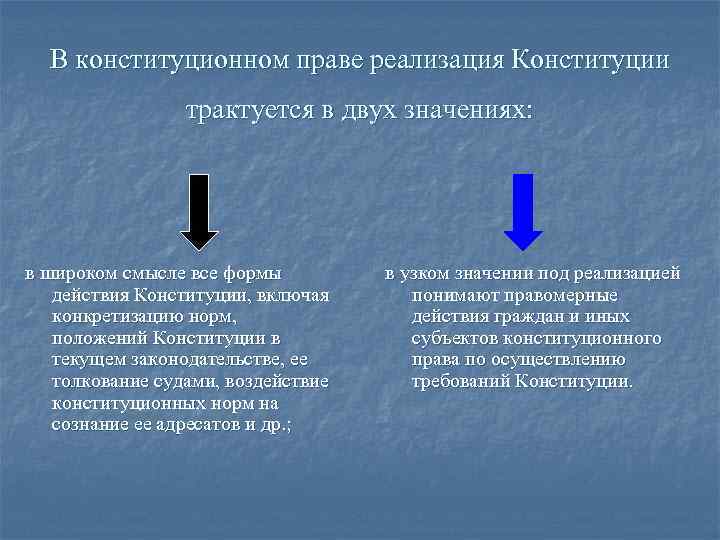 В конституционном праве реализация Конституции трактуется в двух значениях:

в широком смысле все формы действия Конституции, включая конкретизацию норм, положений Конституции в текущем законодательстве, ее толкование судами, воздействие конституционных норм на сознание ее адресатов и др.;

в узком значении под реализацией понимают правомерные действия граждан и иных субъектов конституционного права по осуществлению требований Конституции.